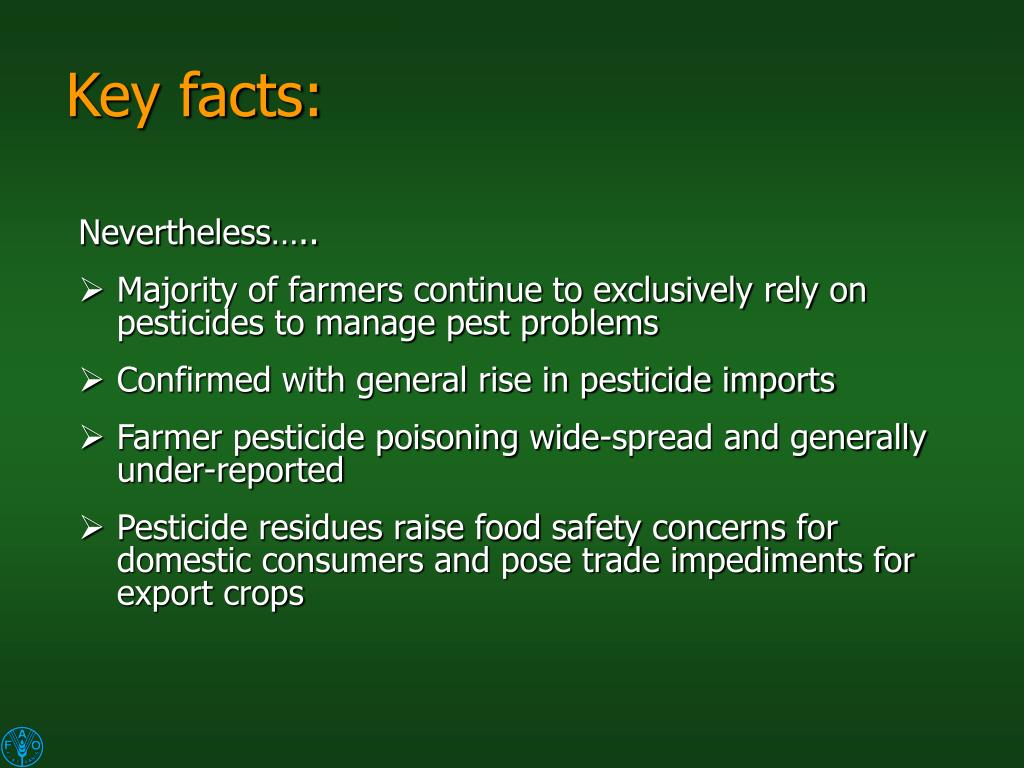 Key facts:

Nevertheless…..

➢ Majority of farmers continue to exclusively rely on pesticides to manage pest problems

➢ Confirmed with general rise in pesticide imports

➢ Farmer pesticide poisoning wide-spread and generally under-reported

➢ Pesticide residues raise food safety concerns for domestic consumers and pose trade impediments for export crops

F A O